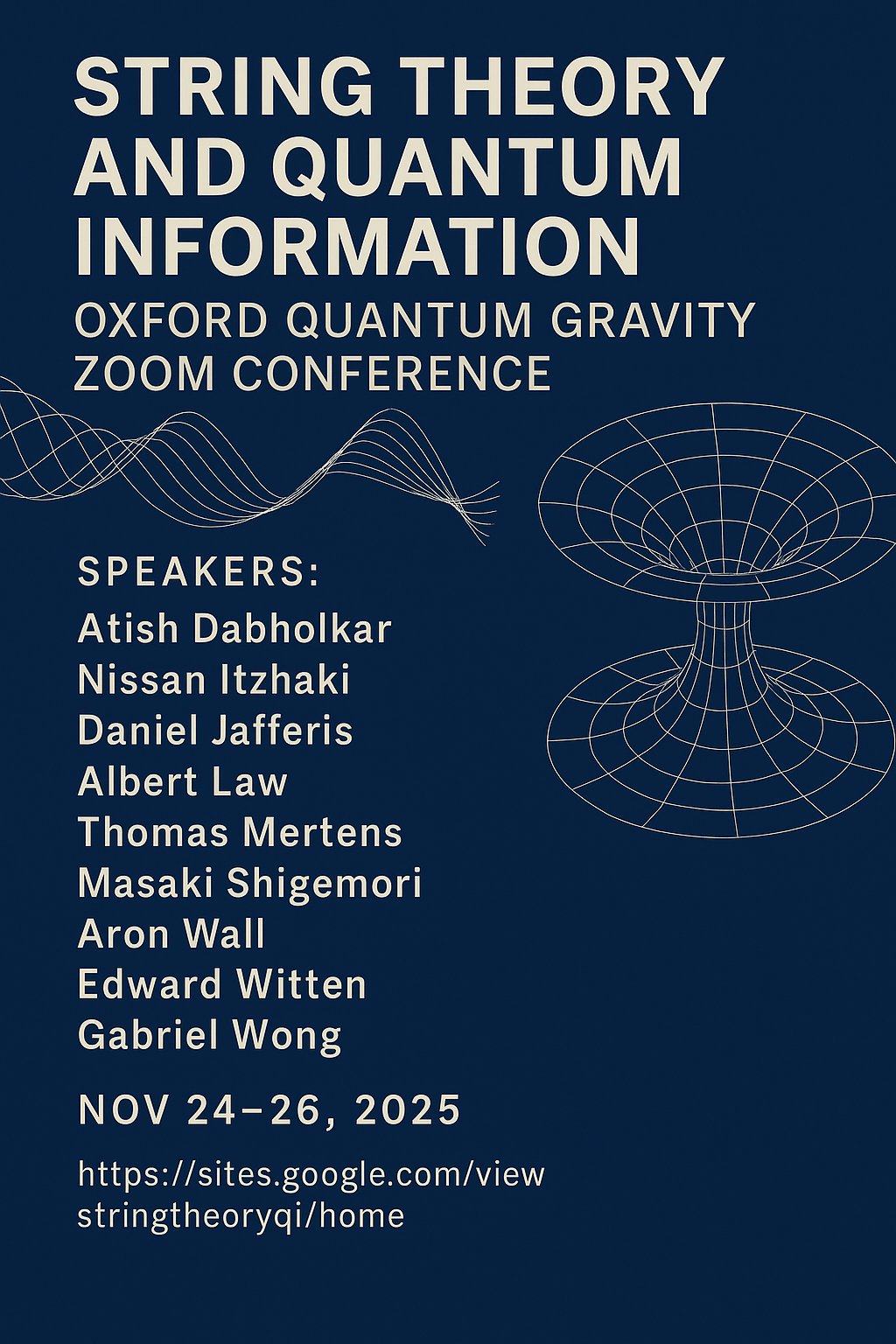 STRING THEORY AND QUANTUM INFORMATION

OXFORD QUANTUM GRAVITY ZOOM CONFERENCE

SPEAKERS:
Atish Dabholkar
Nissan Itzhaki
Daniel Jafferis
Albert Law
Thomas Mertens
Masaki Shigemori
Aron Wall
Edward Witten
Gabriel Wong

NOV 24–26, 2025

https://sites.google.com/view
stringtheoryqi/home